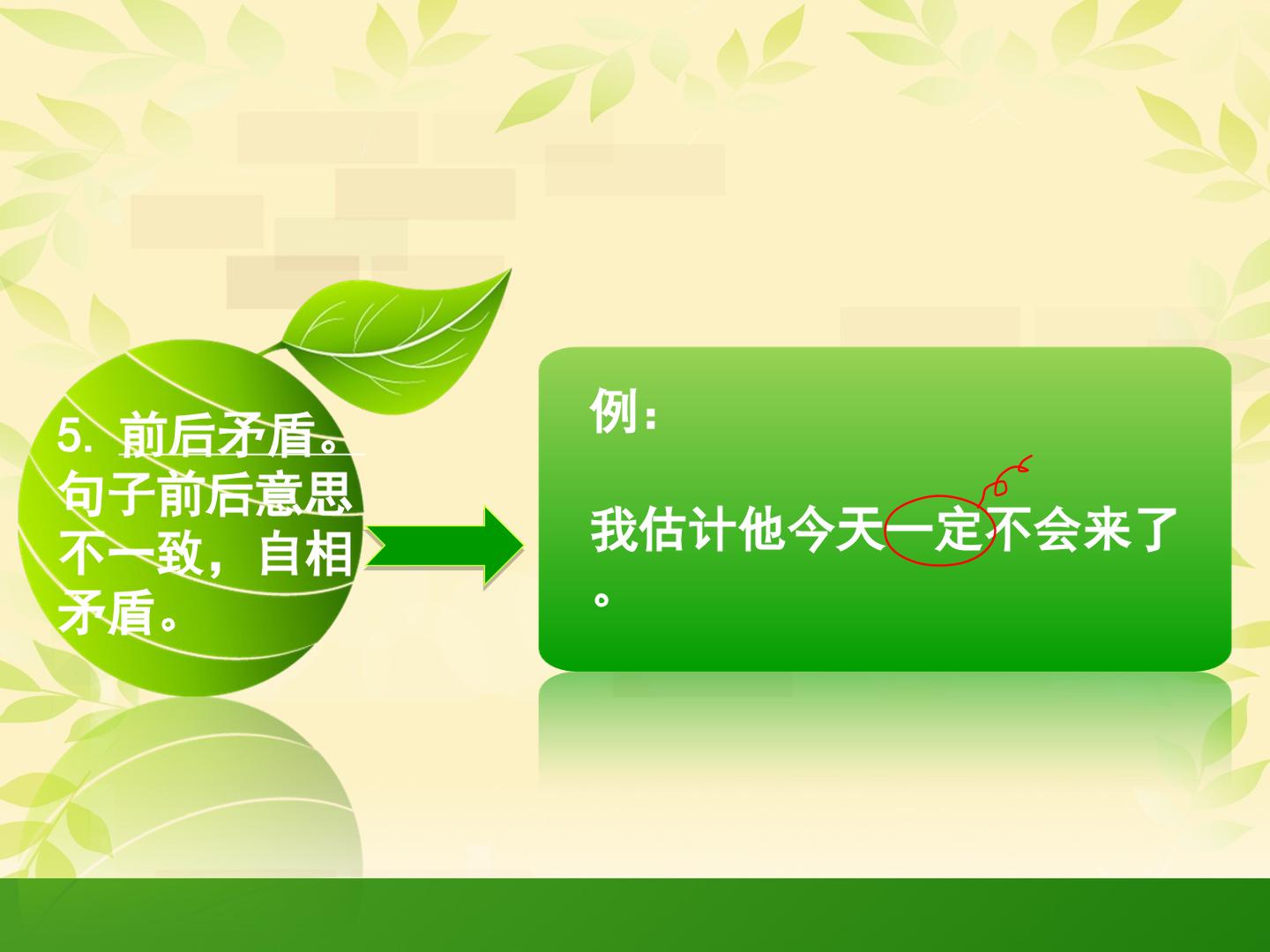 5.前后矛盾。句子前后意思不一致，自相矛盾。

例：

我估计他今天一定不会来了。